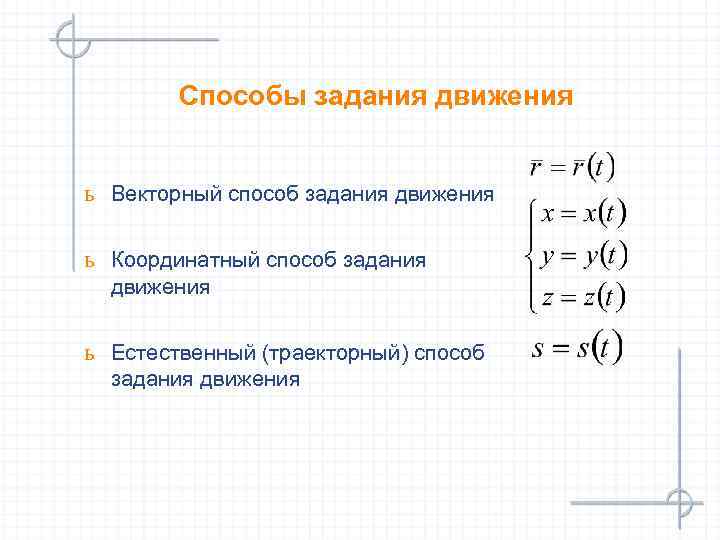 Способы задания движения

ь Векторный способ задания движения

$\bar{r} = \bar{r}(t)$

ь Координатный способ задания движения

$\begin{cases} x = x(t) \\ y = y(t) \\ z = z(t) \end{cases}$

ь Естественный (траекторный) способ задания движения

$s = s(t)$